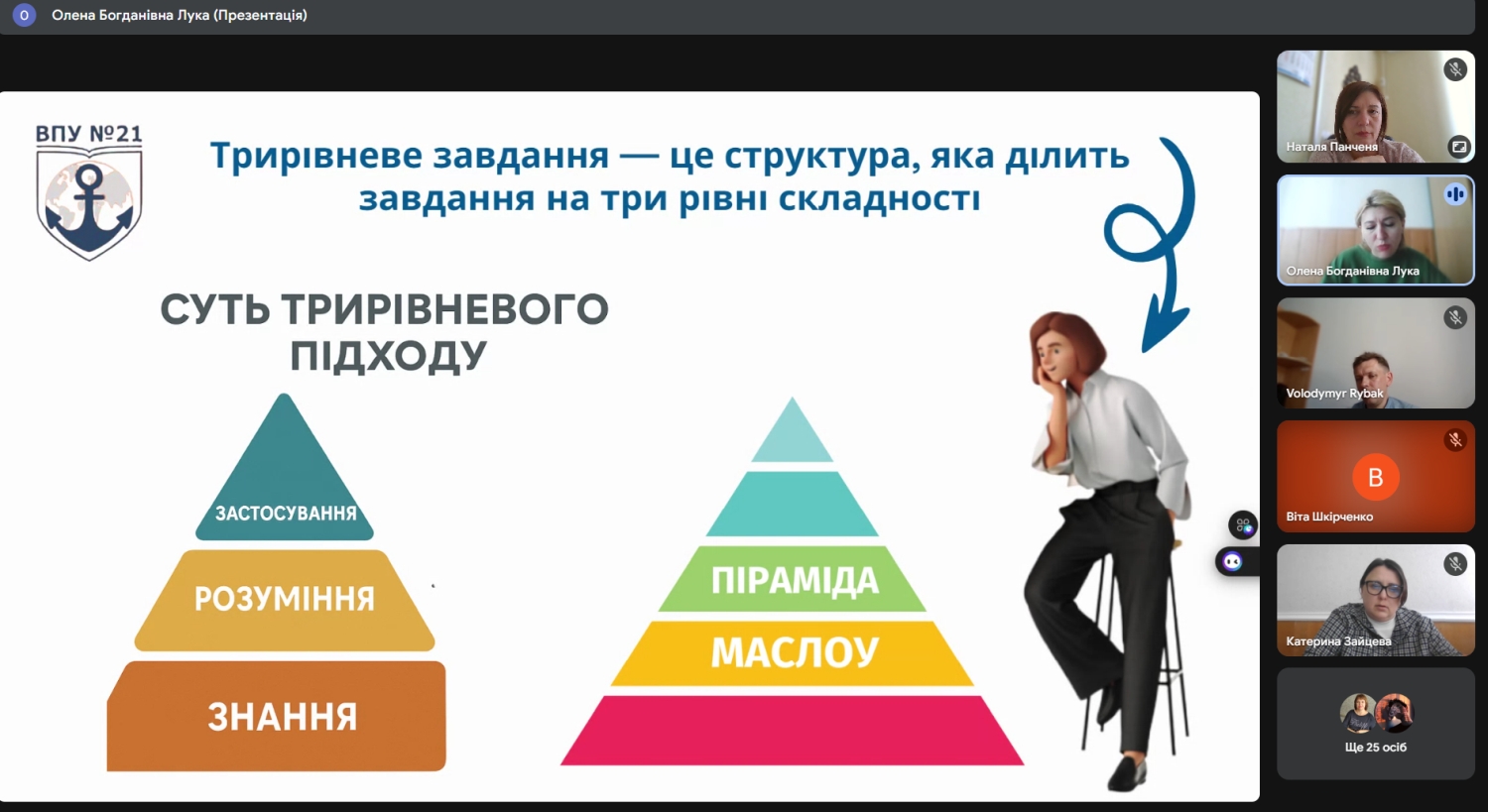 О Олена Богданівна Лука (Презентація)

ВПУ №21

Трирівневе завдання — це структура, яка ділить завдання на три рівні складності

СУТЬ ТРИРІВНЕВОГО ПІДХОДУ

ЗАСТОСУВАННЯ

РОЗУМІННЯ

ЗНАННЯ

ПІРАМІДА

МАСЛОУ

Наталя Панченя

Олена Богданівна Лука

Volodymyr Rybak

В

Віта Шкірченко

Катерина Зайцева

Ще 25 осіб